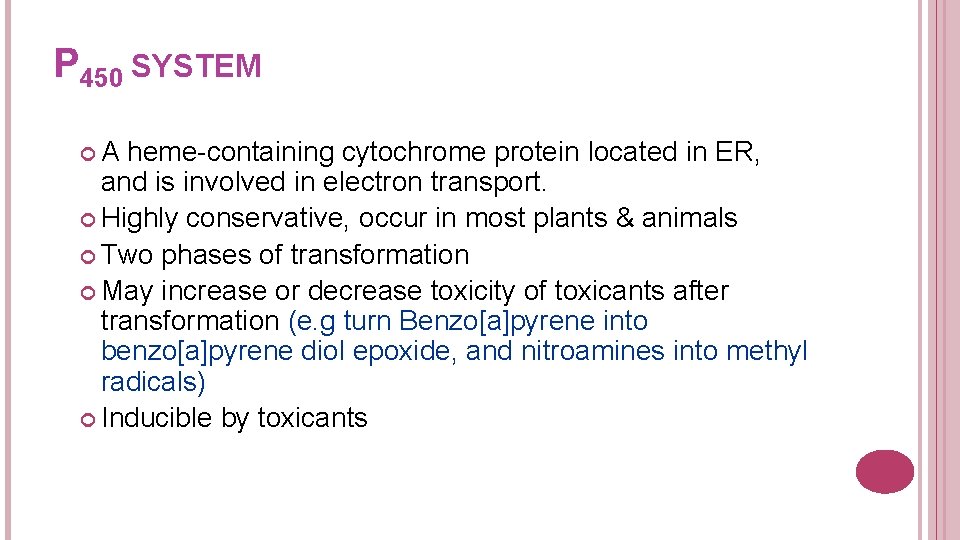 $P_{450}$ SYSTEM

A heme-containing cytochrome protein located in ER, and is involved in electron transport.
Highly conservative, occur in most plants & animals
Two phases of transformation
May increase or decrease toxicity of toxicants after transformation (e.g turn Benzo[a]pyrene into benzo[a]pyrene diol epoxide, and nitroamines into methyl radicals)
Inducible by toxicants